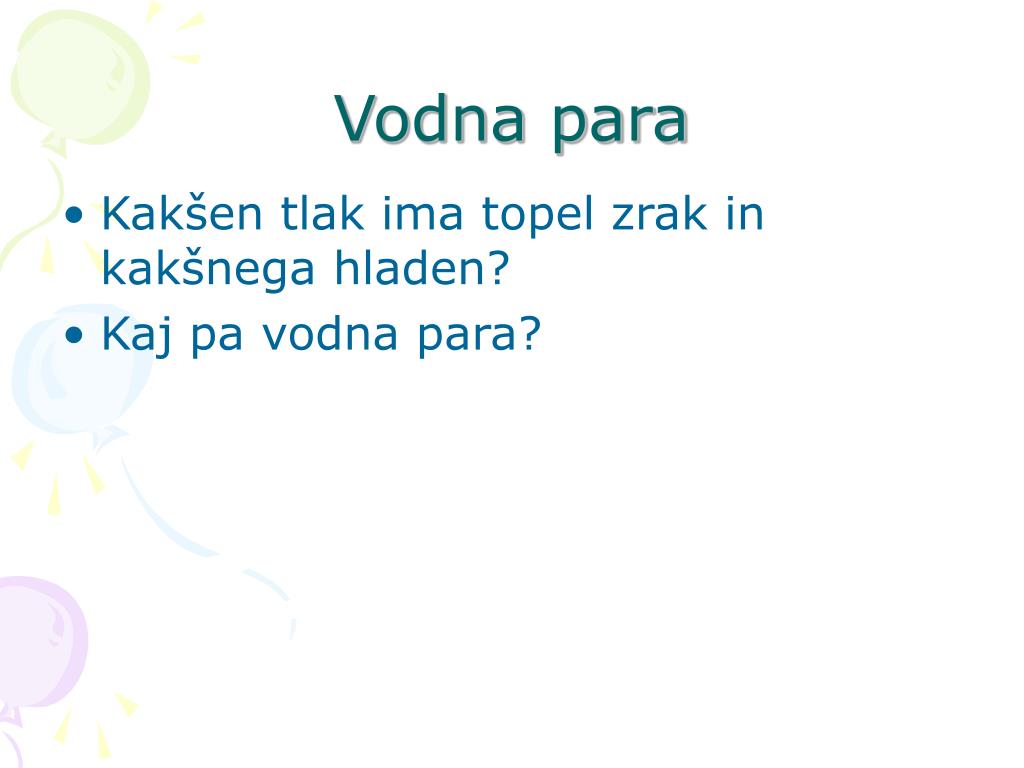 Vodna para

• Kakšen tlak ima topel zrak in kakšnega hladen?
• Kaj pa vodna para?